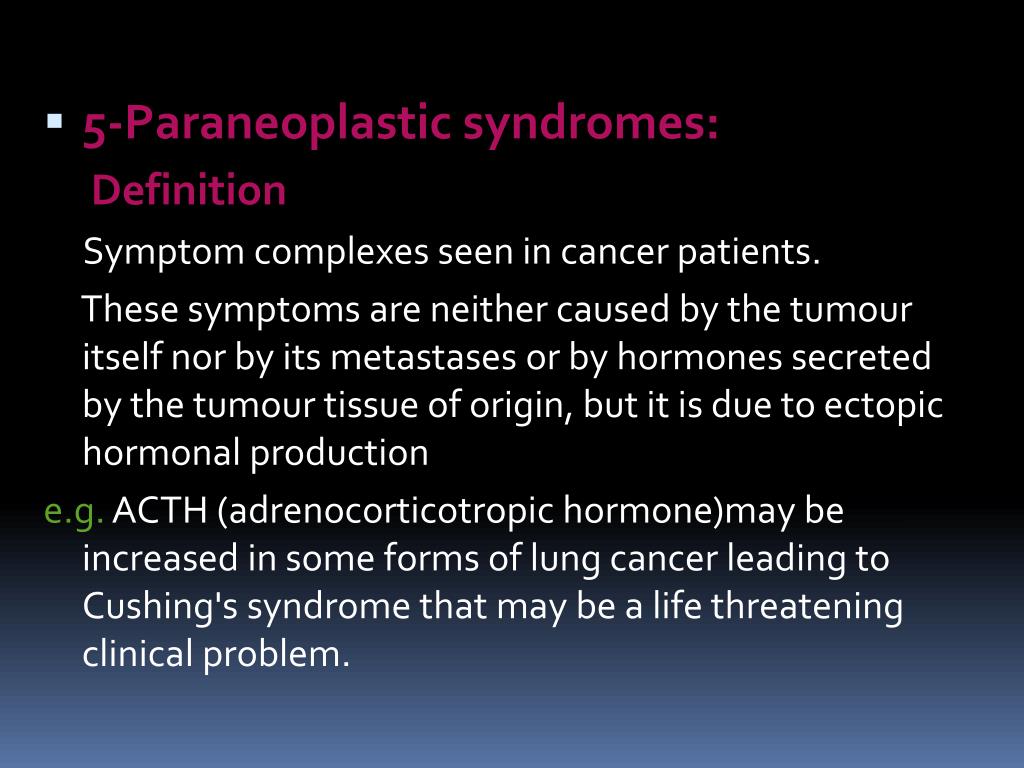 5-Paraneoplastic syndromes:

Definition

Symptom complexes seen in cancer patients.

These symptoms are neither caused by the tumour itself nor by its metastases or by hormones secreted by the tumour tissue of origin, but it is due to ectopic hormonal production

e.g. ACTH (adrenocorticotropic hormone)may be increased in some forms of lung cancer leading to Cushing's syndrome that may be a life threatening clinical problem.